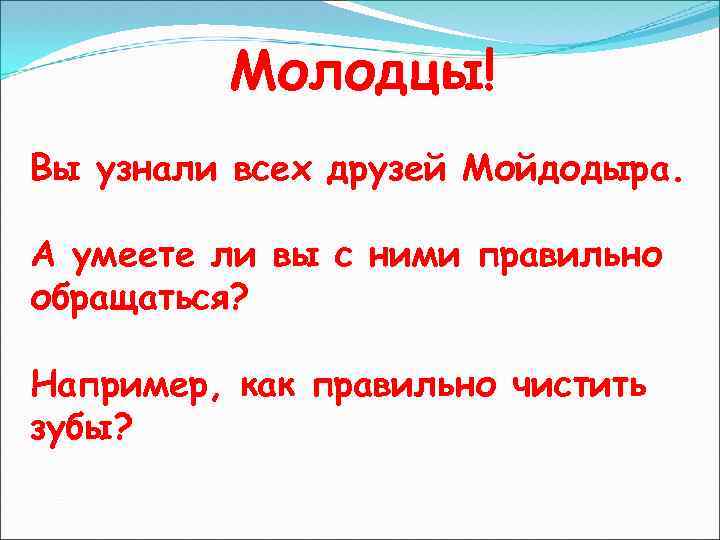 Молодцы!

Вы узнали всех друзей Мойдодыра.

А умеете ли вы с ними правильно обращаться?

Например, как правильно чистить зубы?